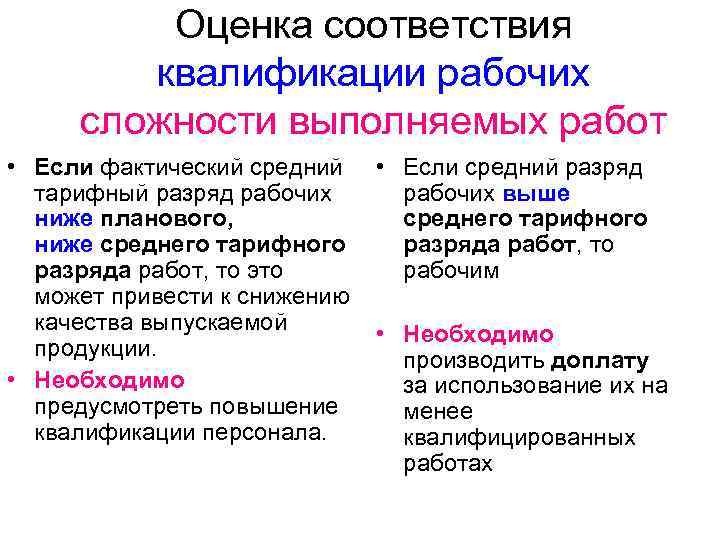 Оценка соответствия квалификации рабочих сложности выполняемых работ

• Если фактический средний тарифный разряд рабочих ниже планового, ниже среднего тарифного разряда работ, то это может привести к снижению качества выпускаемой продукции.

• Необходимо предусмотреть повышение квалификации персонала.

• Если средний разряд рабочих выше среднего тарифного разряда работ, то рабочим

• Необходимо производить доплату за использование их на менее квалифицированных работах